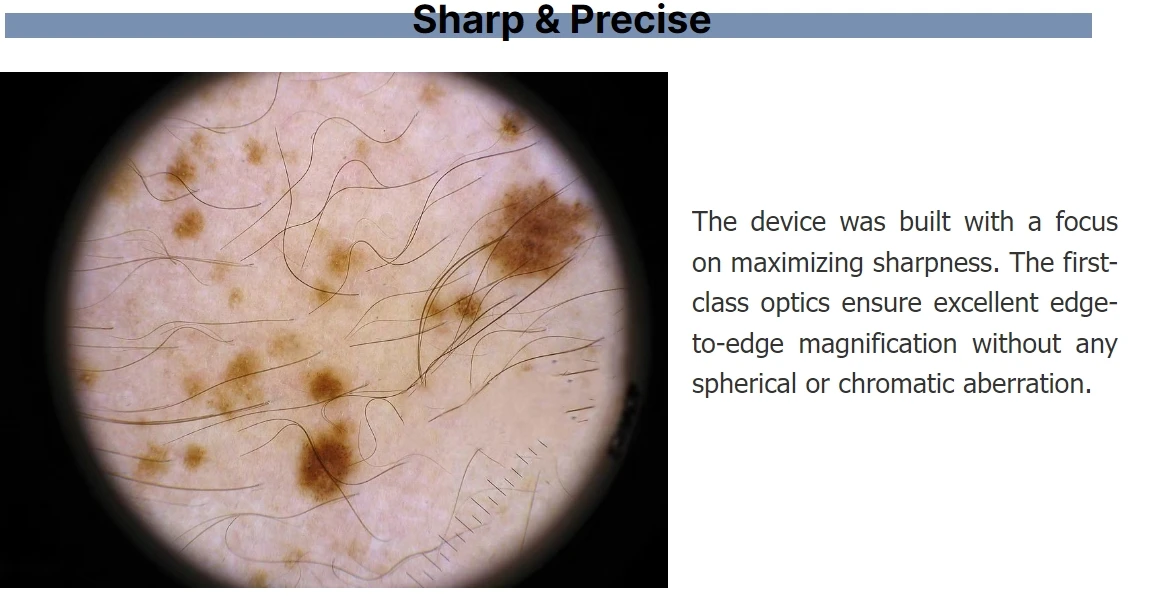 Sharp & Precise

The device was built with a focus on maximizing sharpness. The first-class optics ensure excellent edge-to-edge magnification without any spherical or chromatic aberration.